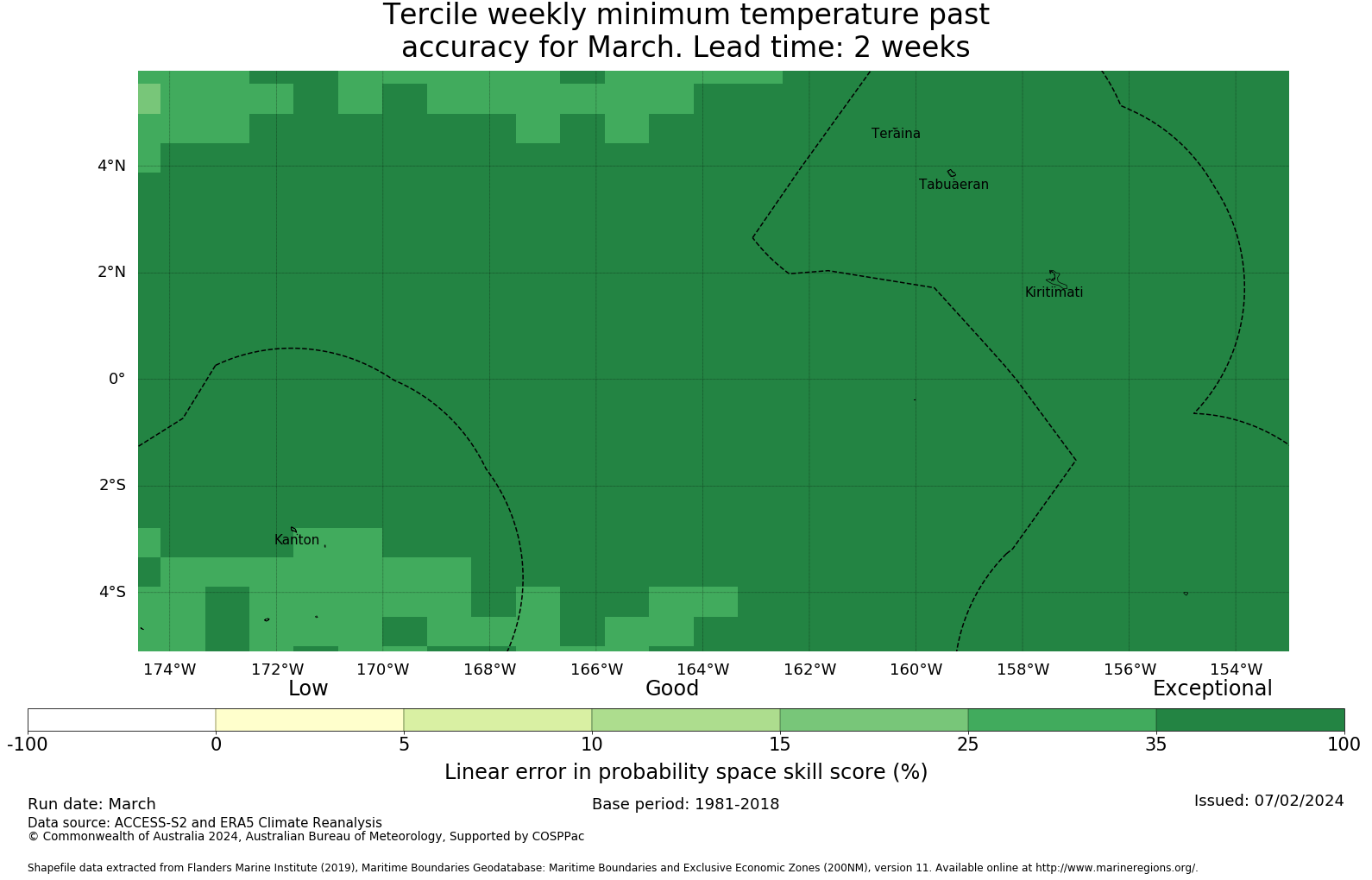 Tercile weekly minimum temperature past accuracy for March. Lead time: 2 weeks

Teraina
Tabuaeran
Kiritimati
Kanton

4°N
2°N
0°
2°S
4°S

174°W 172°W 170°W 168°W 166°W 164°W 162°W 160°W 158°W 156°W 154°W

Low
Good
Exceptional

-100 0 5 10 15 25 35 100

Linear error in probability space skill score (%)

Run date: March
Base period: 1981-2018
Issued: 07/02/2024
Data source: ACCESS-S2 and ERA5 Climate Reanalysis
© Commonwealth of Australia 2024, Australian Bureau of Meteorology, Supported by COSPPac

Shapefile data extracted from Flanders Marine Institute (2019), Maritime Boundaries Geodatabase: Maritime Boundaries and Exclusive Economic Zones (200NM), version 11. Available online at http://www.marineregions.org/.